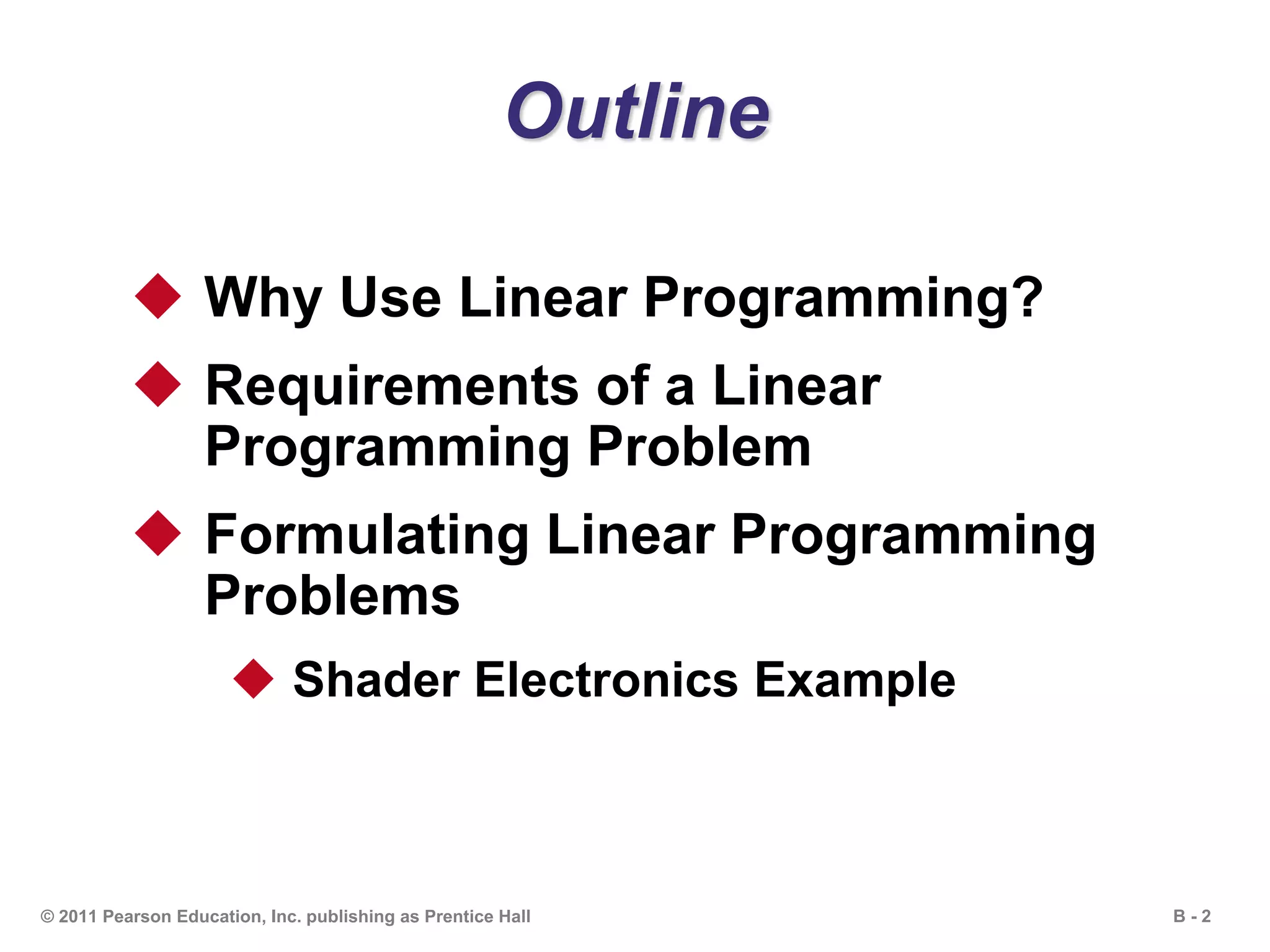 Outline

◆ Why Use Linear Programming?

◆ Requirements of a Linear Programming Problem

◆ Formulating Linear Programming Problems

◆ Shader Electronics Example

© 2011 Pearson Education, Inc. publishing as Prentice Hall

B - 2